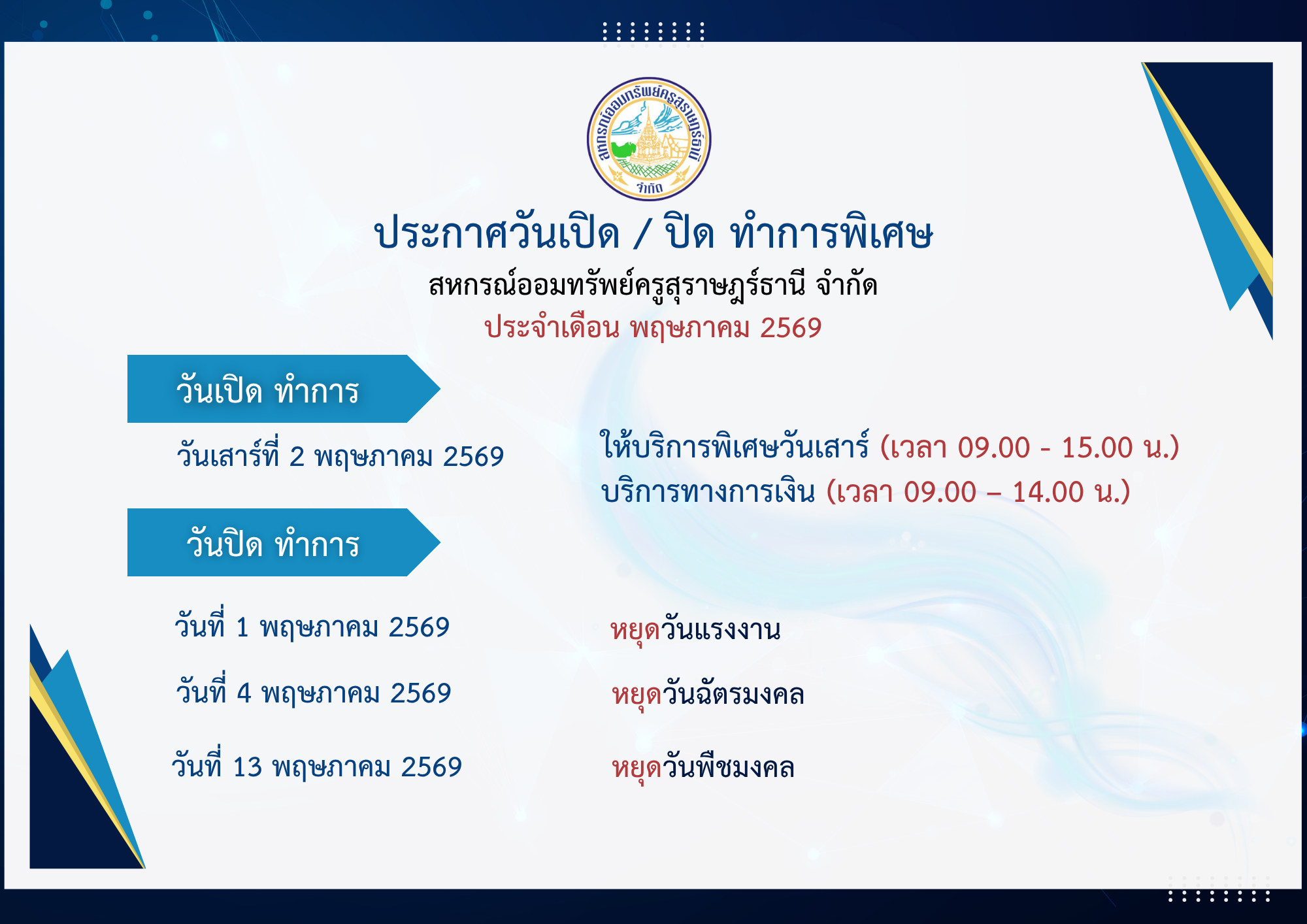 สหกรณ์ออมทรัพย์ครูสุราษฎร์ธานี
จำกัด

ประกาศวันเปิด / ปิด ทำการพิเศษ
สหกรณ์ออมทรัพย์ครูสุราษฎร์ธานี จำกัด
ประจำเดือน พฤษภาคม 2569

วันเปิด ทำการ

วันเสาร์ที่ 2 พฤษภาคม 2569

ให้บริการพิเศษวันเสาร์ (เวลา 09.00 - 15.00 น.)
บริการทางการเงิน (เวลา 09.00 – 14.00 น.)

วันปิด ทำการ

วันที่ 1 พฤษภาคม 2569

หยุดวันแรงงาน

วันที่ 4 พฤษภาคม 2569

หยุดวันฉัตรมงคล

วันที่ 13 พฤษภาคม 2569

หยุดวันพืชมงคล